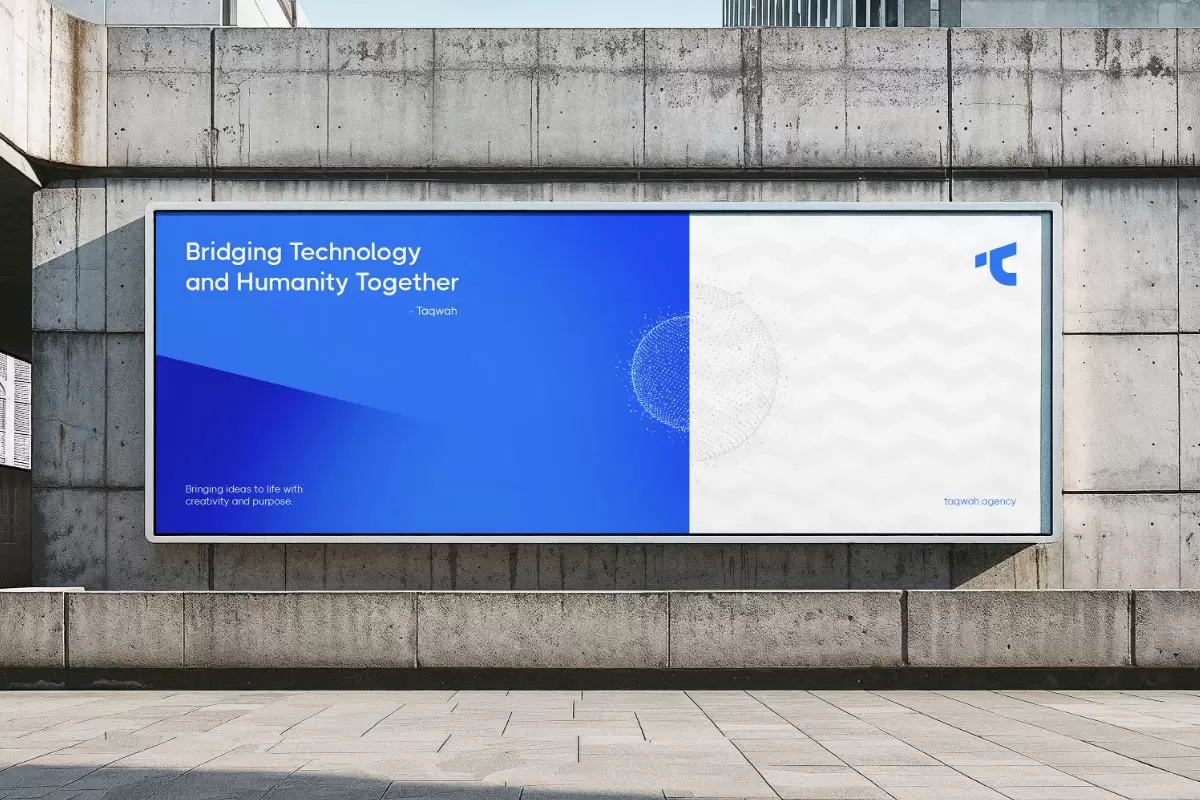 Bridging Technology and Humanity Together

- Taqwah

Bringing ideas to life with creativity and purpose.

taqwah.agency